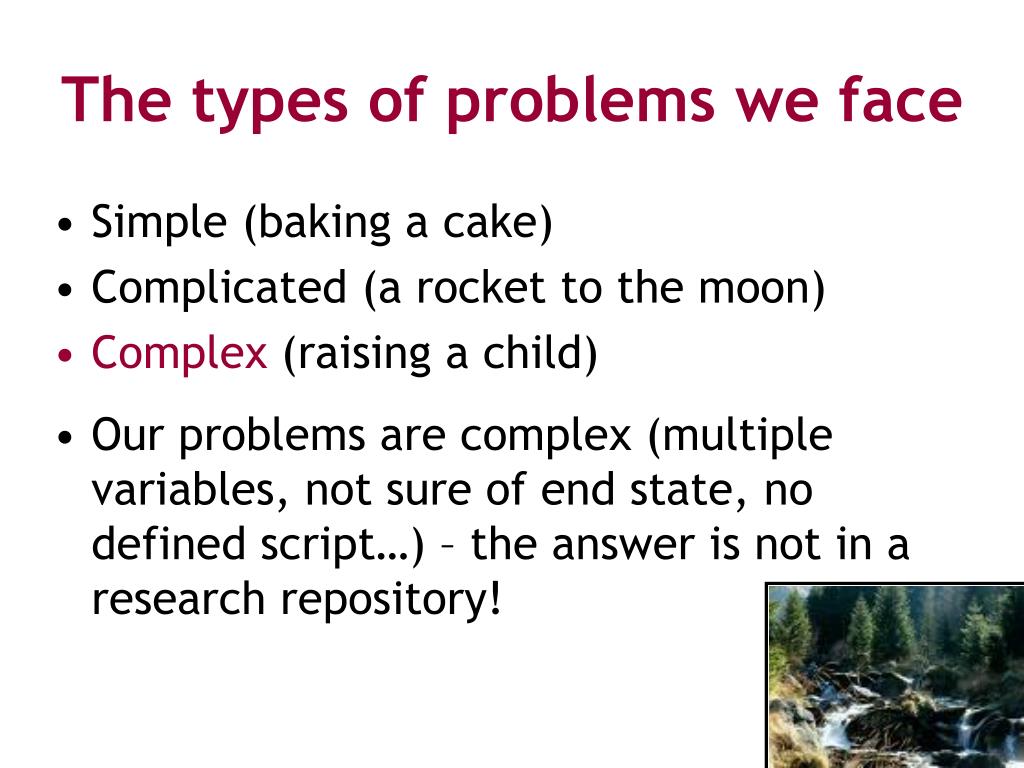 The types of problems we face

• Simple (baking a cake)
• Complicated (a rocket to the moon)
• Complex (raising a child)

• Our problems are complex (multiple variables, not sure of end state, no defined script…) – the answer is not in a research repository!